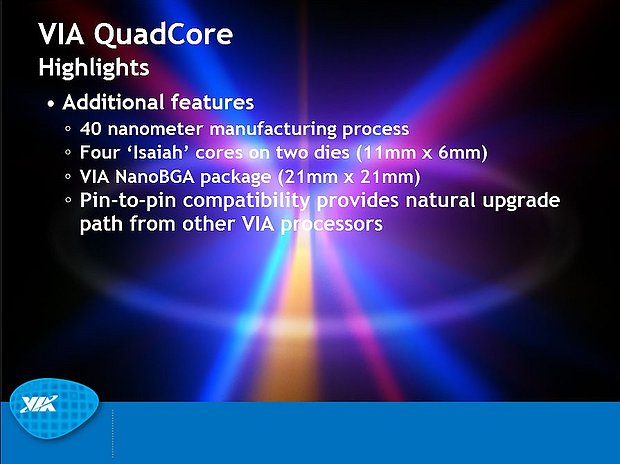 VIA QuadCore
Highlights

• Additional features
◦ 40 nanometer manufacturing process
◦ Four ‘Isaiah’ cores on two dies (11mm x 6mm)
◦ VIA NanoBGA package (21mm x 21mm)
◦ Pin-to-pin compatibility provides natural upgrade path from other VIA processors

VIA